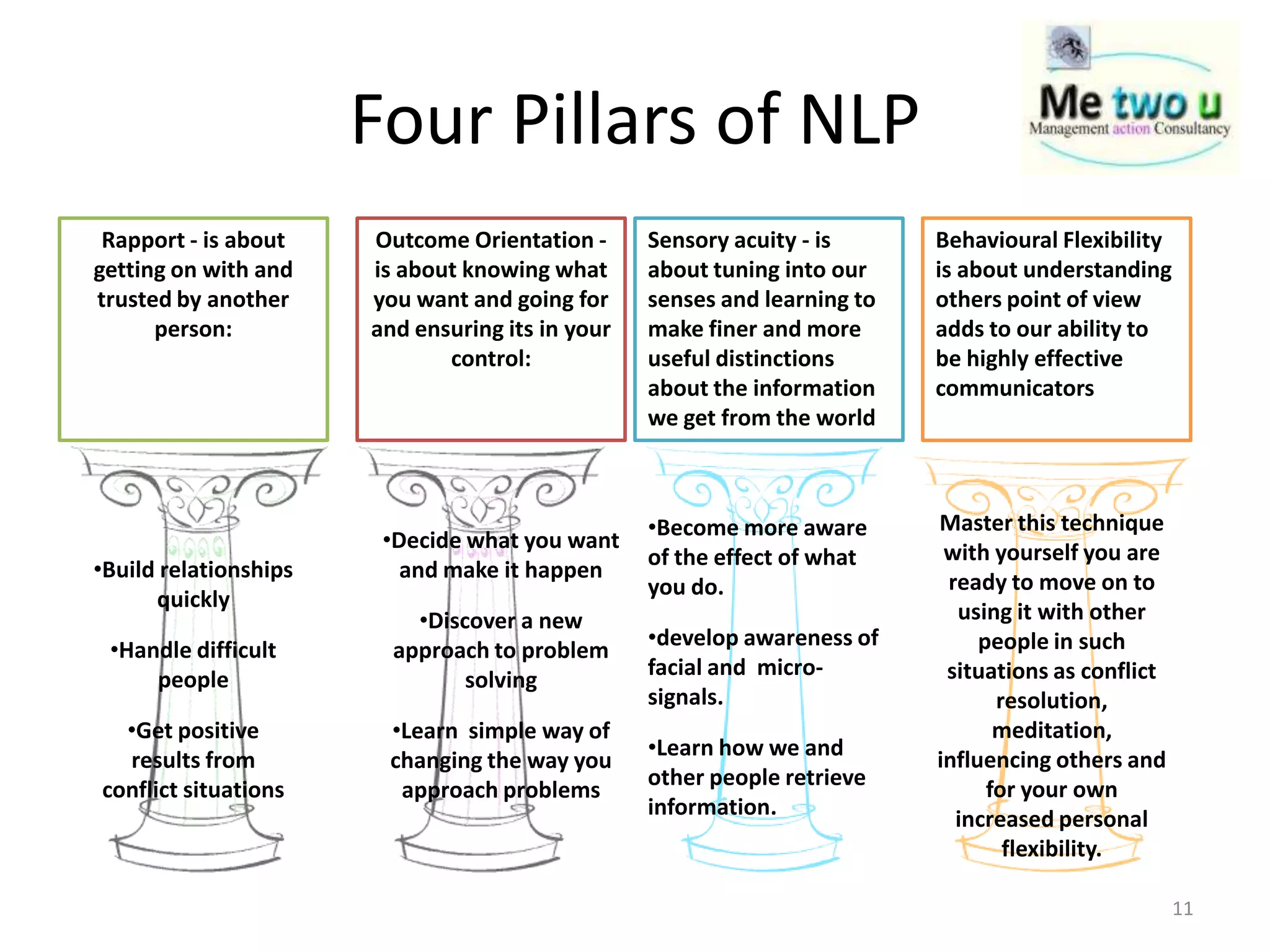 Four Pillars of NLP

Me two u
Management action Consultancy

Rapport - is about getting on with and trusted by another person:

•Build relationships quickly

•Handle difficult people

•Get positive results from conflict situations

Outcome Orientation - is about knowing what you want and going for and ensuring its in your control:

•Decide what you want and make it happen

•Discover a new approach to problem solving

•Learn simple way of changing the way you approach problems

Sensory acuity - is about tuning into our senses and learning to make finer and more useful distinctions about the information we get from the world

•Become more aware of the effect of what you do.

•develop awareness of facial and micro-signals.

•Learn how we and other people retrieve information.

Behavioural Flexibility is about understanding others point of view adds to our ability to be highly effective communicators

Master this technique with yourself you are ready to move on to using it with other people in such situations as conflict resolution, meditation, influencing others and for your own increased personal flexibility.

11